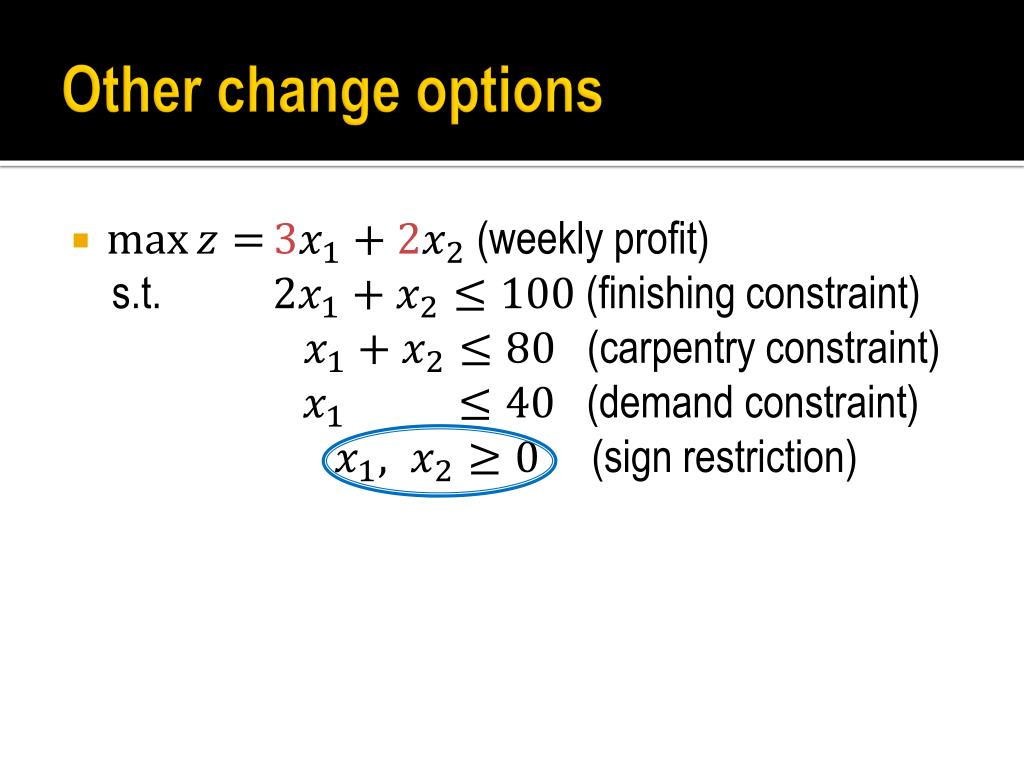 Other change options

• $\max z = 3x_1 + 2x_2$ (weekly profit)
s.t. $2x_1 + x_2 \leq 100$ (finishing constraint)
$x_1 + x_2 \leq 80$ (carpentry constraint)
$x_1 \leq 40$ (demand constraint)
$x_1, x_2 \geq 0$ (sign restriction)